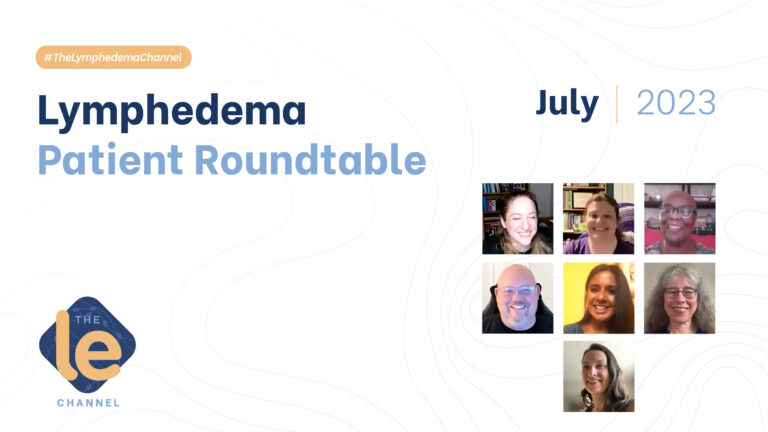 #TheLymphedemaChannel

Lymphedema
Patient Roundtable

July | 2023

THE
le
CHANNEL